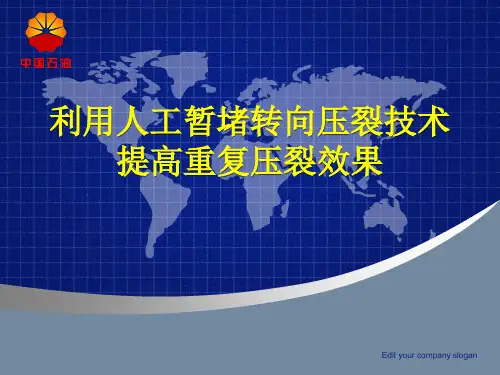 中国石油

利用人工暂堵转向压裂技术
提高重复压裂效果

Edit your company slogan